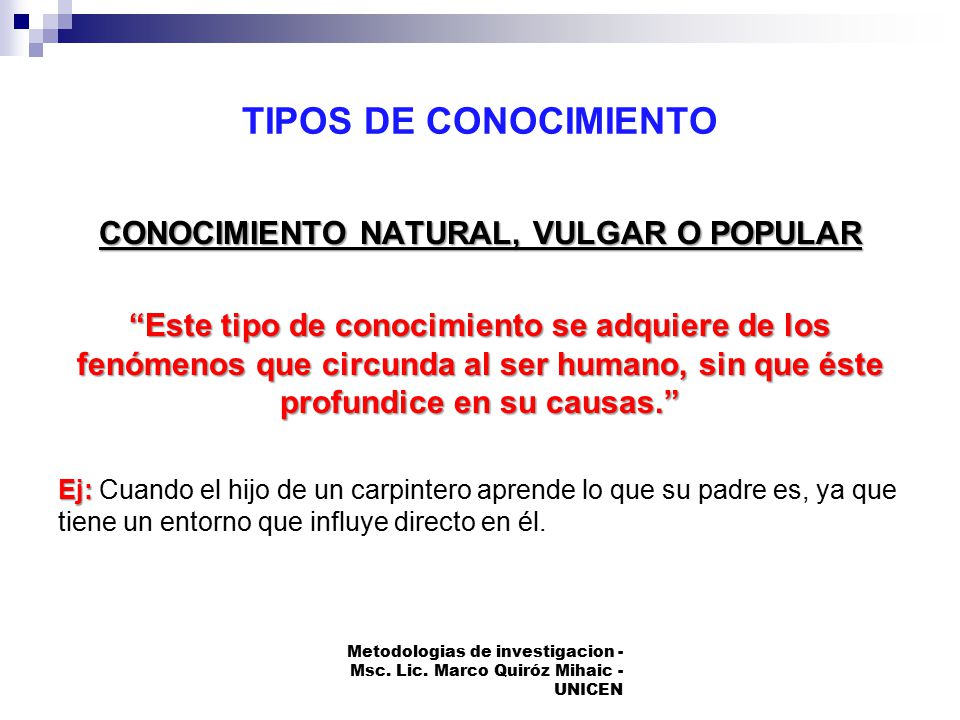 TIPOS DE CONOCIMIENTO

CONOCIMIENTO NATURAL, VULGAR O POPULAR

“Este tipo de conocimiento se adquiere de los fenómenos que circunda al ser humano, sin que éste profundice en su causas.”

Ej: Cuando el hijo de un carpintero aprende lo que su padre es, ya que tiene un entorno que influye directo en él.

Metodologias de investigacion - Msc. Lic. Marco Quiróz Mihaic - UNICEN